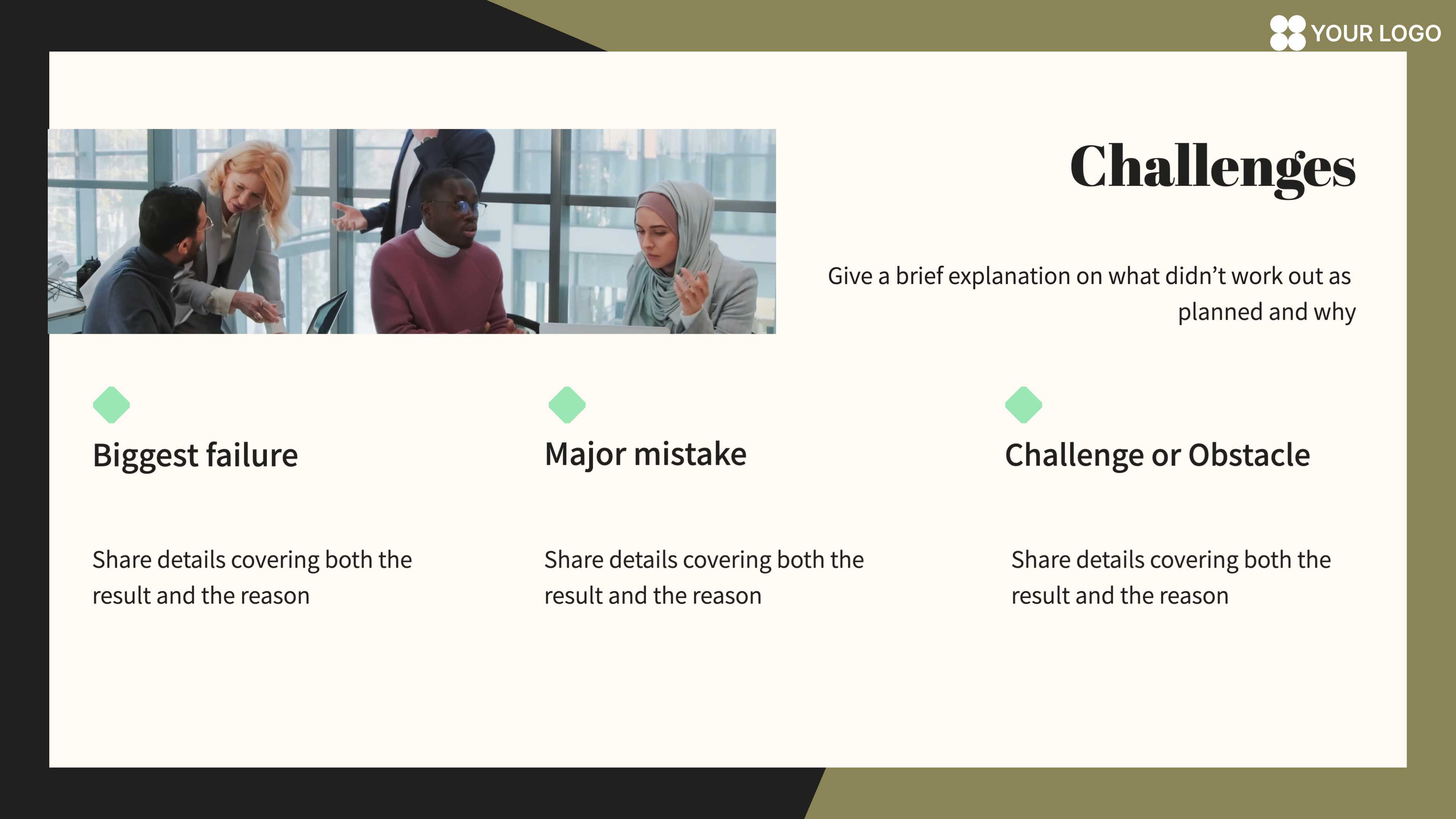 YOUR LOGO

Challenges

Give a brief explanation on what didn’t work out as planned and why

Biggest failure

Share details covering both the result and the reason

Major mistake

Share details covering both the result and the reason

Challenge or Obstacle

Share details covering both the result and the reason